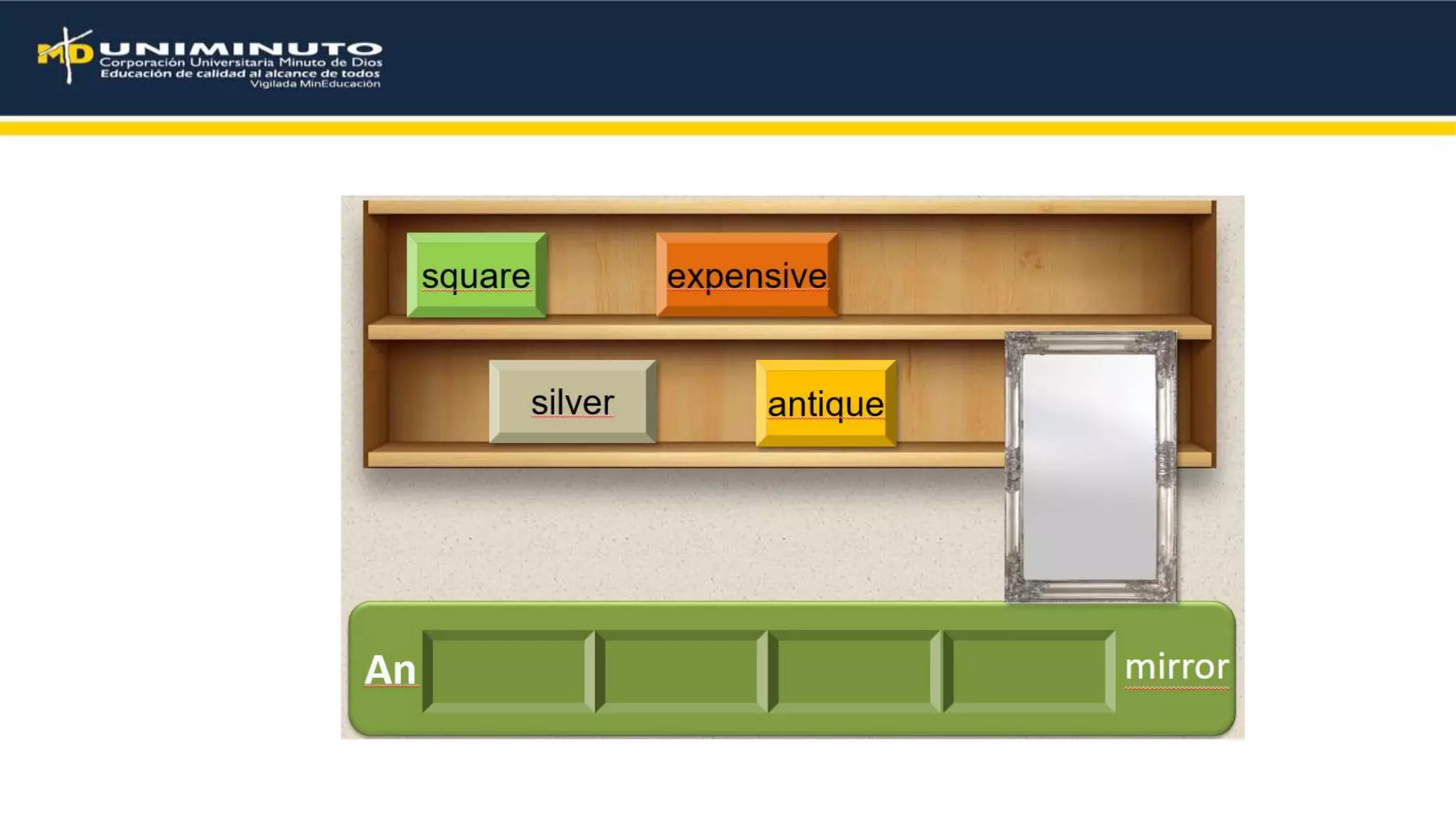 MD UNIMINUTO
Corporación Universitaria Minuto de Dios
Educación de calidad al alcance de todos
Vigilada MinEducación

square
expensive
silver
antique

An
mirror